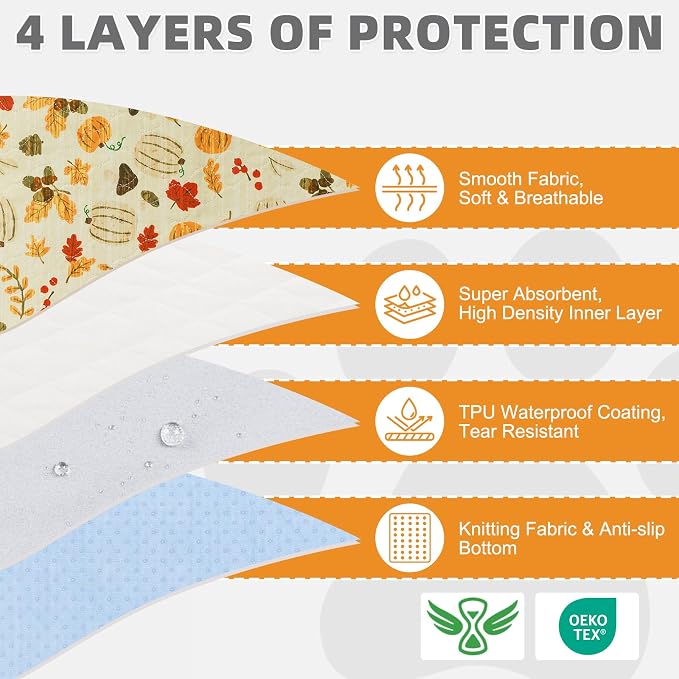 4 LAYERS OF PROTECTION

Smooth Fabric, Soft & Breathable

Super Absorbent, High Density Inner Layer

TPU Waterproof Coating, Tear Resistant

Knitting Fabric & Anti-slip Bottom

OEKO TEX®